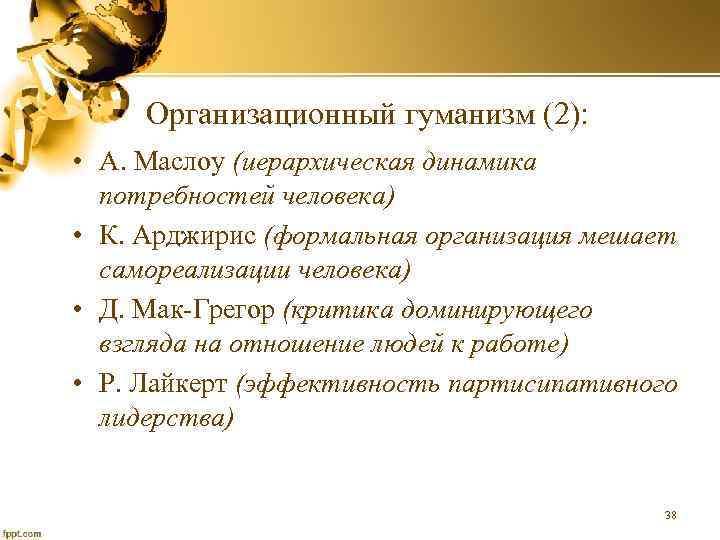 Организационный гуманизм (2):

• А. Маслоу (иерархическая динамика потребностей человека)
• К. Арджирис (формальная организация мешает самореализации человека)
• Д. Мак-Грегор (критика доминирующего взгляда на отношение людей к работе)
• Р. Лайкерт (эффективность партисипативного лидерства)

38

fppt.com